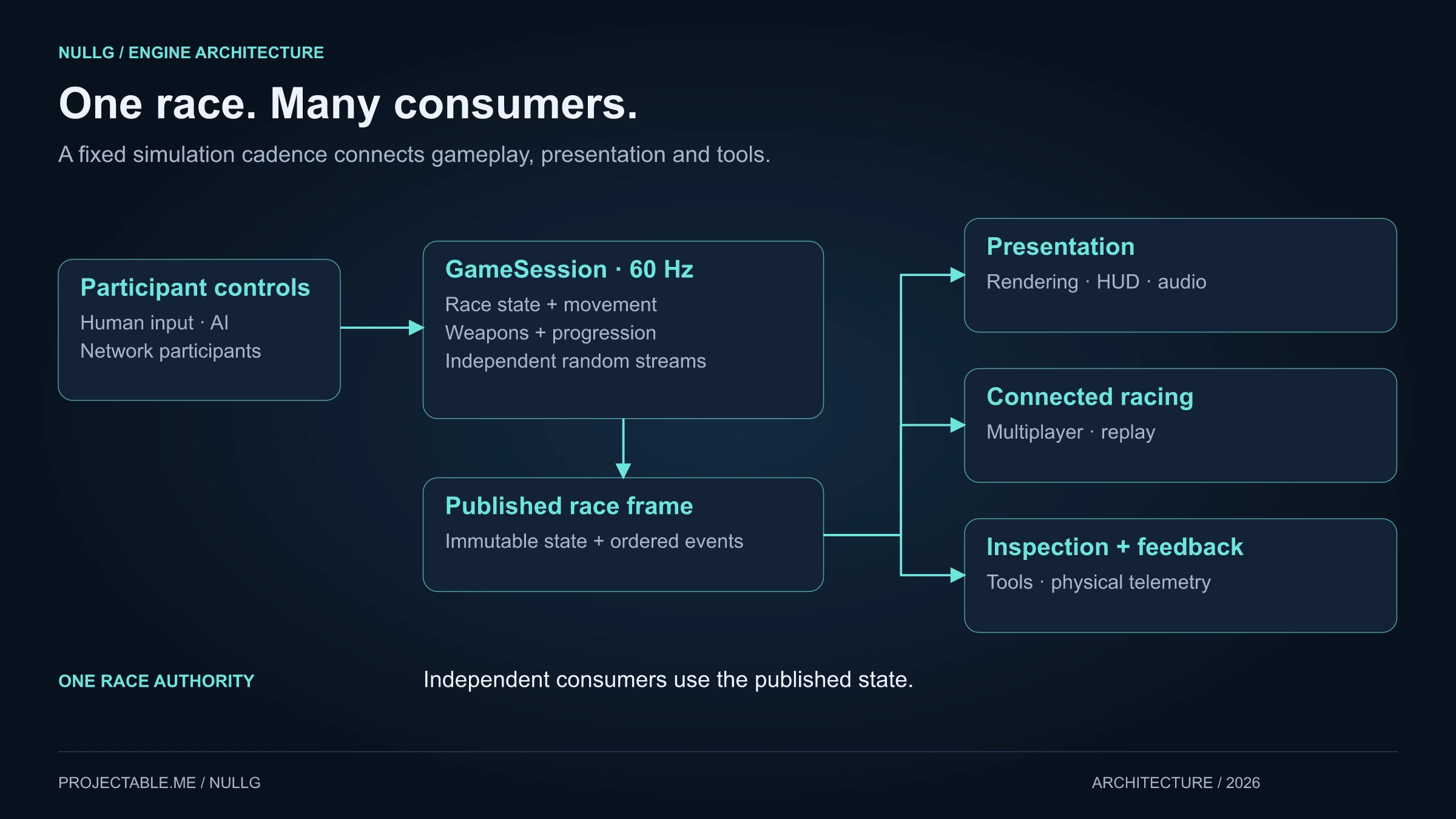 NULLG / ENGINE ARCHITECTURE

One race. Many consumers.

A fixed simulation cadence connects gameplay, presentation and tools.

Participant controls
Human input · AI
Network participants

GameSession · 60 Hz
Race state + movement
Weapons + progression
Independent random streams

Published race frame
Immutable state + ordered events

Presentation
Rendering · HUD · audio

Connected racing
Multiplayer · replay

Inspection + feedback
Tools · physical telemetry

ONE RACE AUTHORITY

Independent consumers use the published state.

PROJECTABLE.ME / NULLG

ARCHITECTURE / 2026